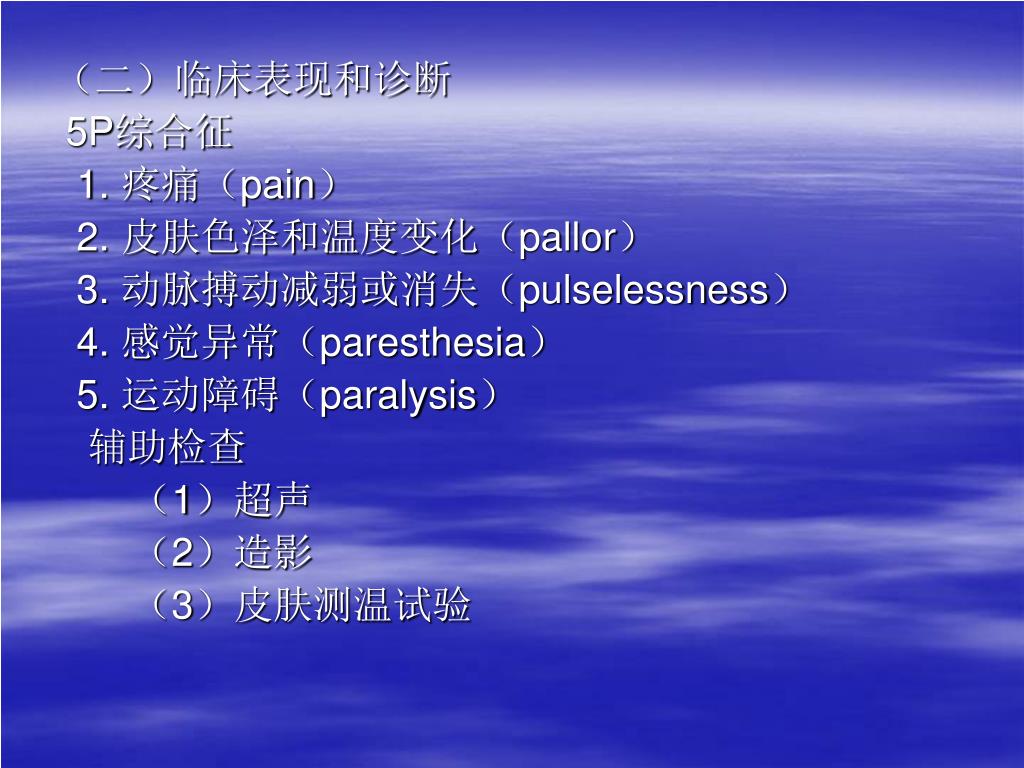 （二）临床表现和诊断
5P综合征
1. 疼痛（pain）
2. 皮肤色泽和温度变化（pallor）
3. 动脉搏动减弱或消失（pulselessness）
4. 感觉异常（paresthesia）
5. 运动障碍（paralysis）
辅助检查
（1）超声
（2）造影
（3）皮肤测温试验